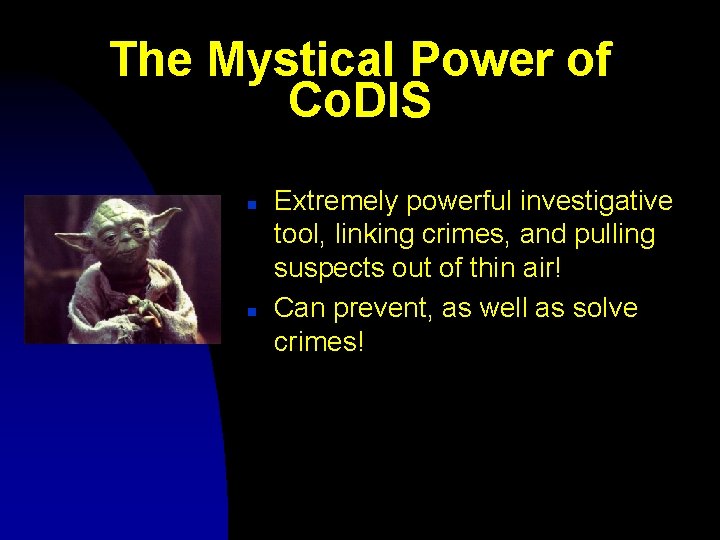 The Mystical Power of CoDIS

- Extremely powerful investigative tool, linking crimes, and pulling suspects out of thin air!
- Can prevent, as well as solve crimes!